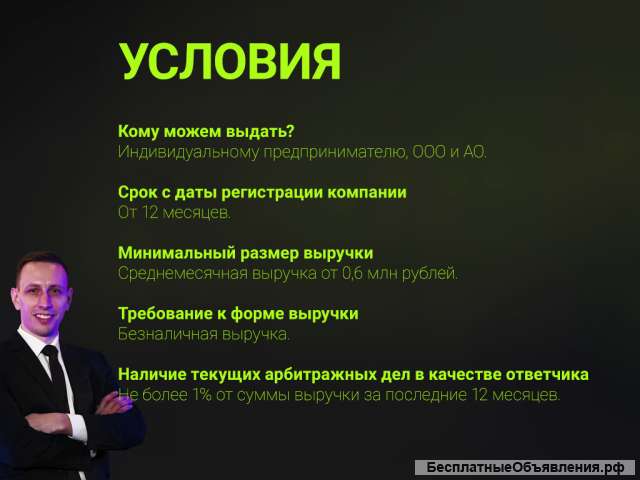 УСЛОВИЯ

Кому можем выдать?
Индивидуальному предпринимателю, ООО и АО.

Срок с даты регистрации компании
От 12 месяцев.

Минимальный размер выручки
Среднемесячная выручка от 0,6 млн рублей.

Требование к форме выручки
Безналичная выручка.

Наличие текущих арбитражных дел в качестве ответчика
Не более 1% от суммы выручки за последние 12 месяцев.

БесплатныеОбъявления.рф